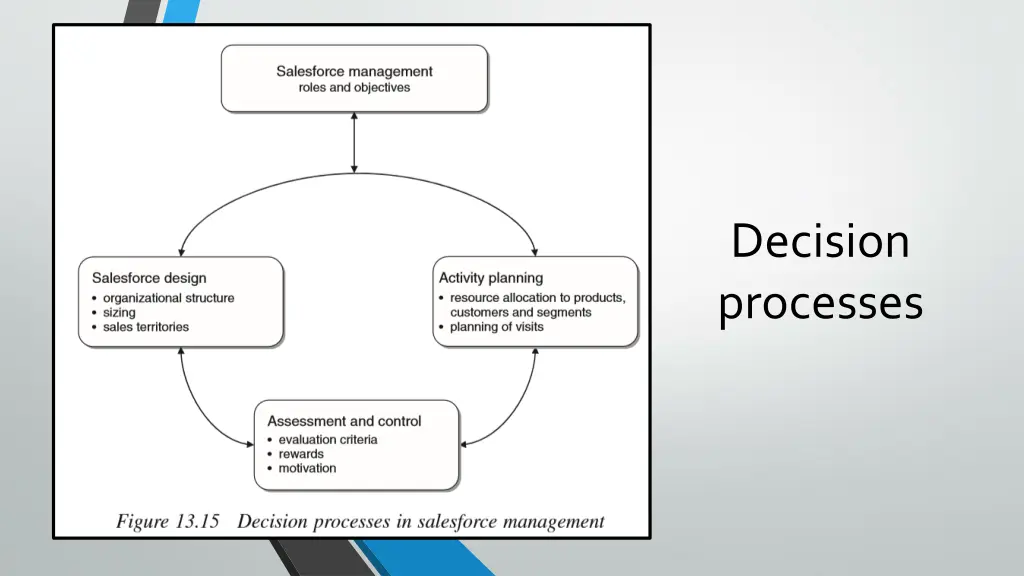 Salesforce management
roles and objectives

Salesforce design
• organizational structure
• sizing
• sales territories

Activity planning
• resource allocation to products, customers and segments
• planning of visits

Assessment and control
• evaluation criteria
• rewards
• motivation

Figure 13.15 Decision processes in salesforce management

Decision processes